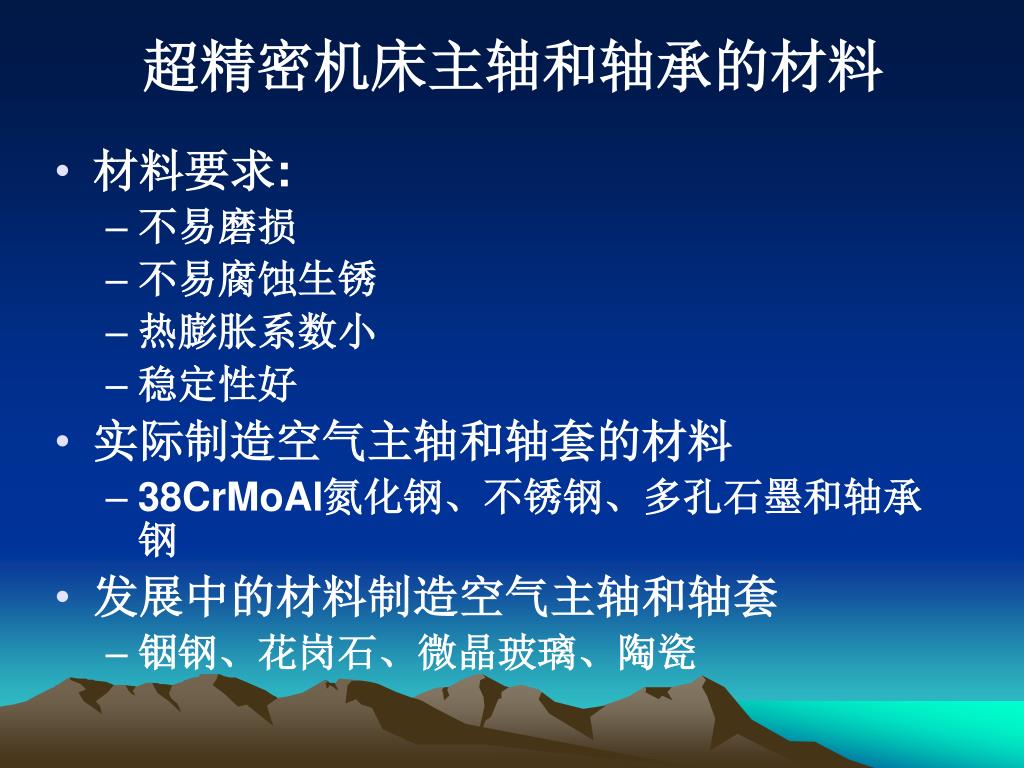 超精密机床主轴和轴承的材料

• 材料要求:
– 不易磨损
– 不易腐蚀生锈
– 热膨胀系数小
– 稳定性好
• 实际制造空气主轴和轴套的材料
– 38CrMoAl氮化钢、不锈钢、多孔石墨和轴承钢
• 发展中的材料制造空气主轴和轴套
– 铟钢、花岗石、微晶玻璃、陶瓷